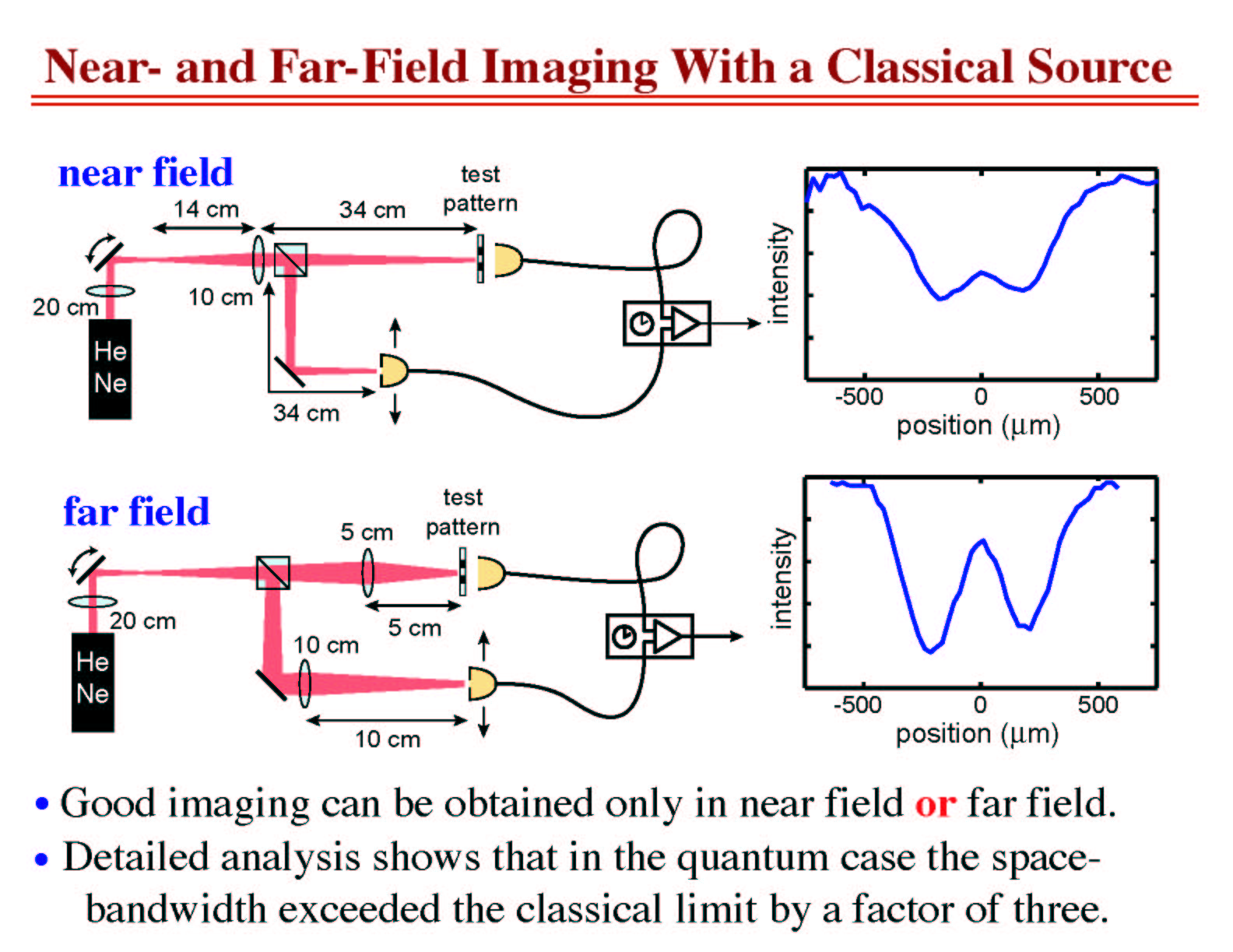 Near- and Far-Field Imaging With a Classical Source

near field

14 cm

34 cm

test pattern

20 cm

10 cm

He Ne

34 cm

intensity

-500

0

500

position (μm)

far field

5 cm

test pattern

20 cm

5 cm

10 cm

He Ne

10 cm

intensity

-500

0

500

position (μm)

• Good imaging can be obtained only in near field or far field.

• Detailed analysis shows that in the quantum case the space-bandwidth exceeded the classical limit by a factor of three.